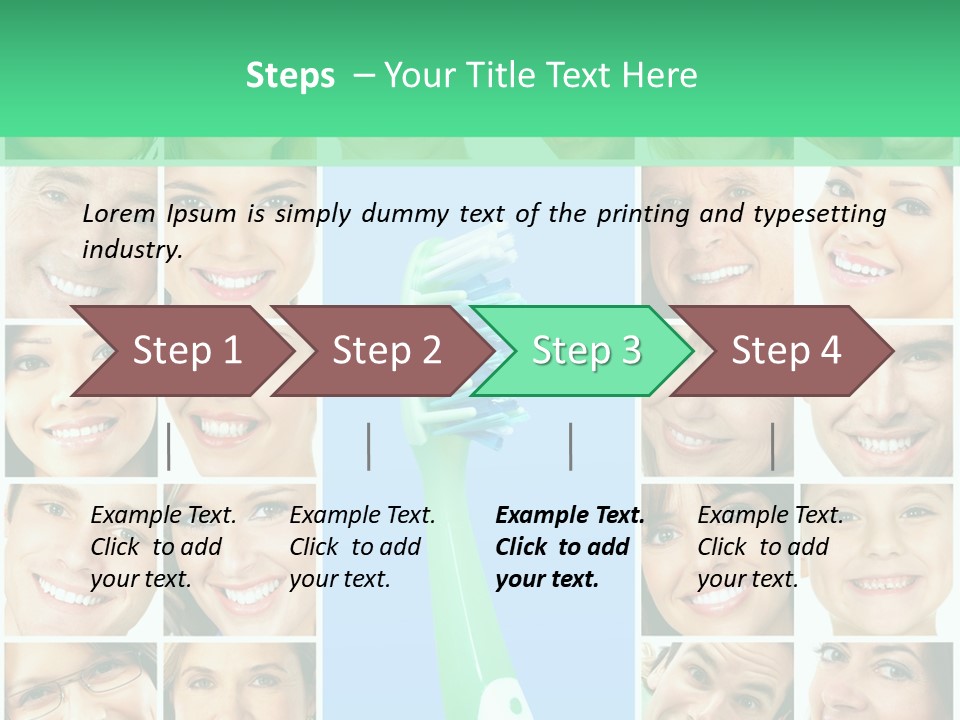 Steps – Your Title Text Here

Lorem Ipsum is simply dummy text of the printing and typesetting industry.

Step 1

Step 2

Step 3

Step 4

Example Text. Click to add your text.

Example Text. Click to add your text.

Example Text. Click to add your text.

Example Text. Click to add your text.